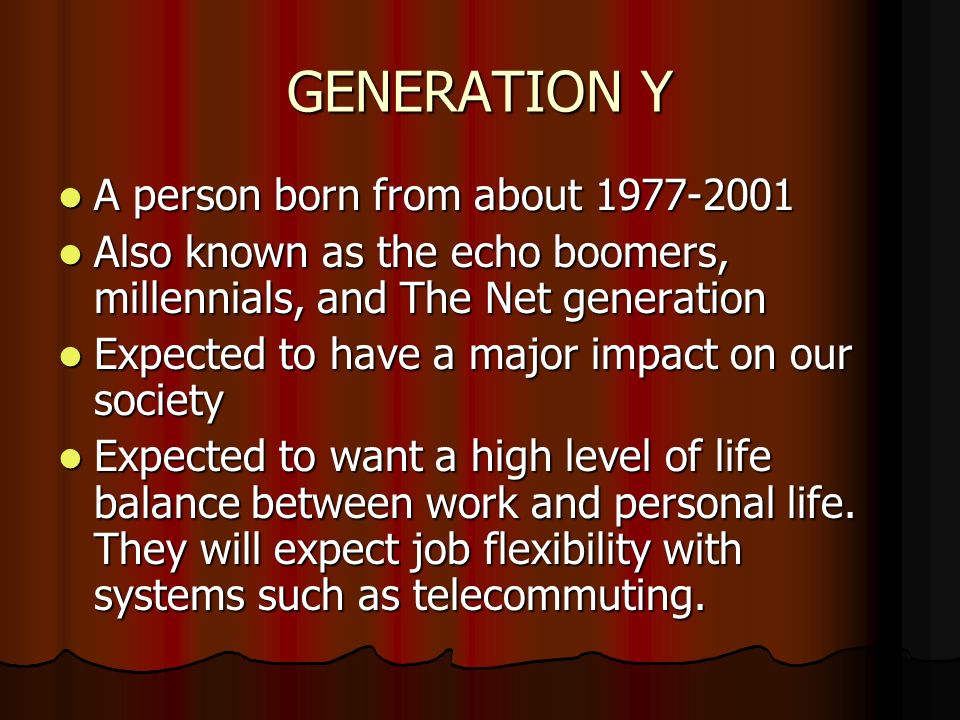 GENERATION Y

- A person born from about 1977-2001
- Also known as the echo boomers, millennials, and The Net generation
- Expected to have a major impact on our society
- Expected to want a high level of life balance between work and personal life. They will expect job flexibility with systems such as telecommuting.